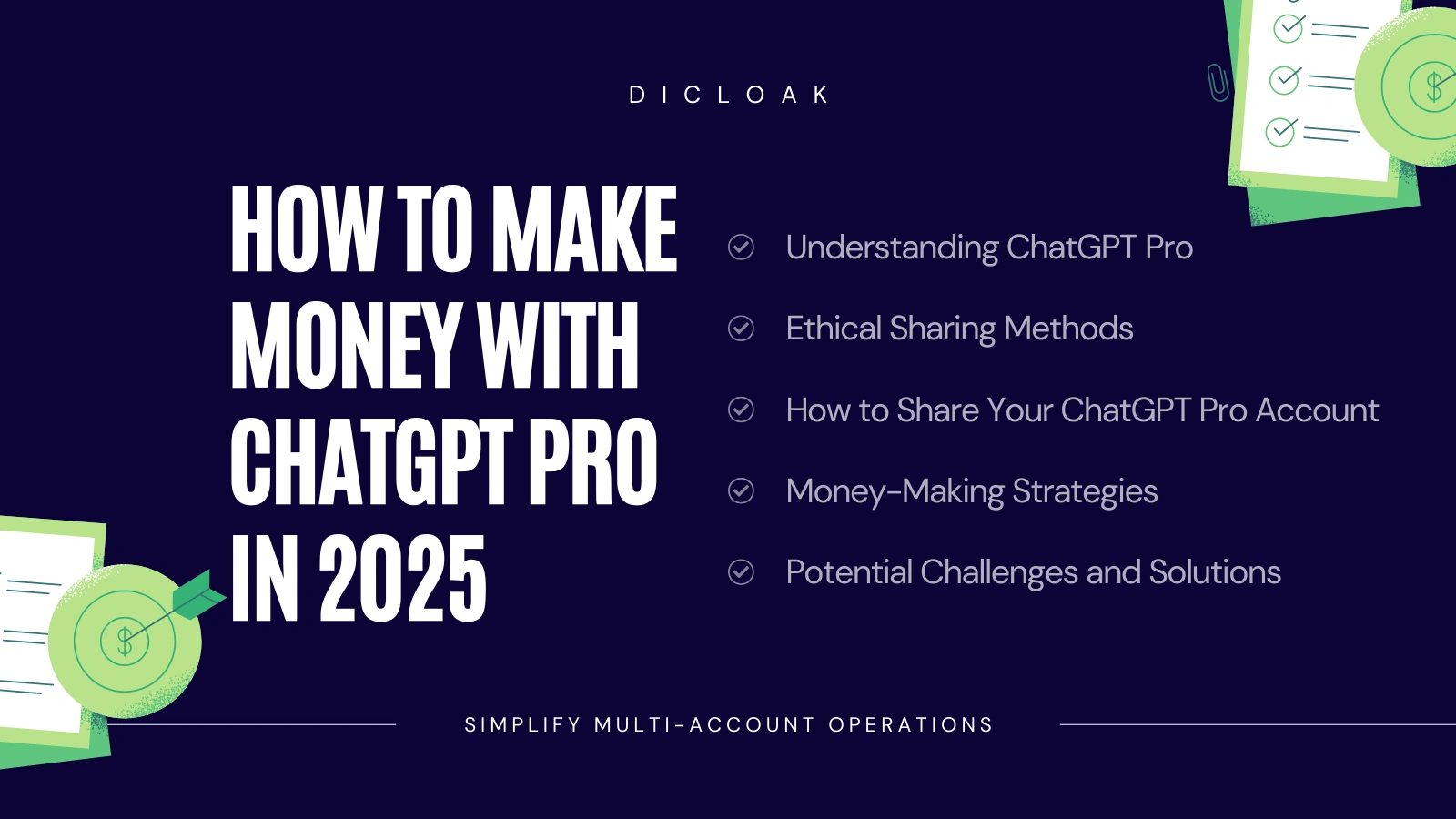 DICLOAK

HOW TO MAKE MONEY WITH CHATGPT PRO IN 2025

Understanding ChatGPT Pro

Ethical Sharing Methods

How to Share Your ChatGPT Pro Account

Money-Making Strategies

Potential Challenges and Solutions

SIMPLIFY MULTI-ACCOUNT OPERATIONS